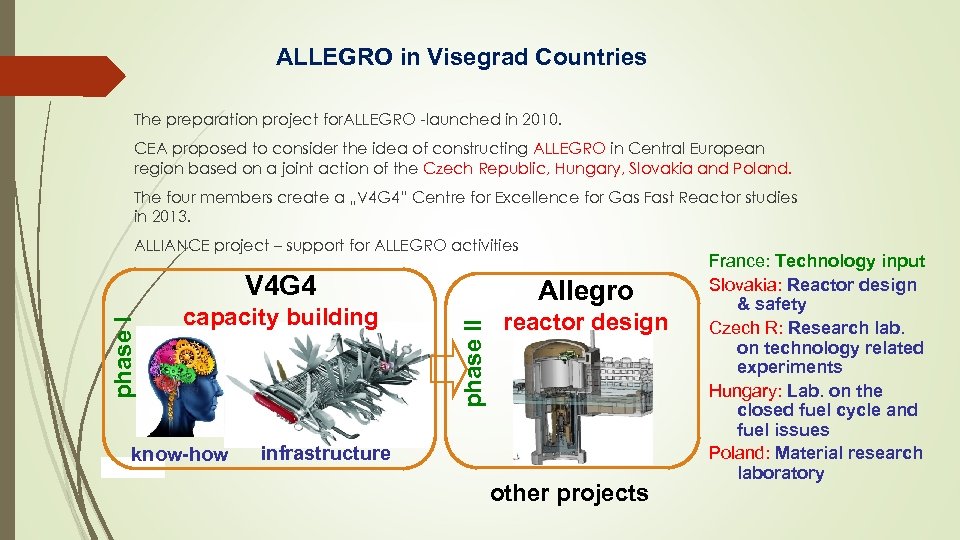 ALLEGRO in Visegrad Countries

The preparation project forALLEGRO -launched in 2010.

CEA proposed to consider the idea of constructing ALLEGRO in Central European region based on a joint action of the Czech Republic, Hungary, Slovakia and Poland.

The four members create a „V4G4" Centre for Excellence for Gas Fast Reactor studies in 2013.

ALLIANCE project – support for ALLEGRO activities

phase I

V4G4

capacity building

know-how

infrastructure

phase II

Allegro

reactor design

other projects

France: Technology input
Slovakia: Reactor design & safety
Czech R: Research lab. on technology related experiments
Hungary: Lab. on the closed fuel cycle and fuel issues
Poland: Material research laboratory